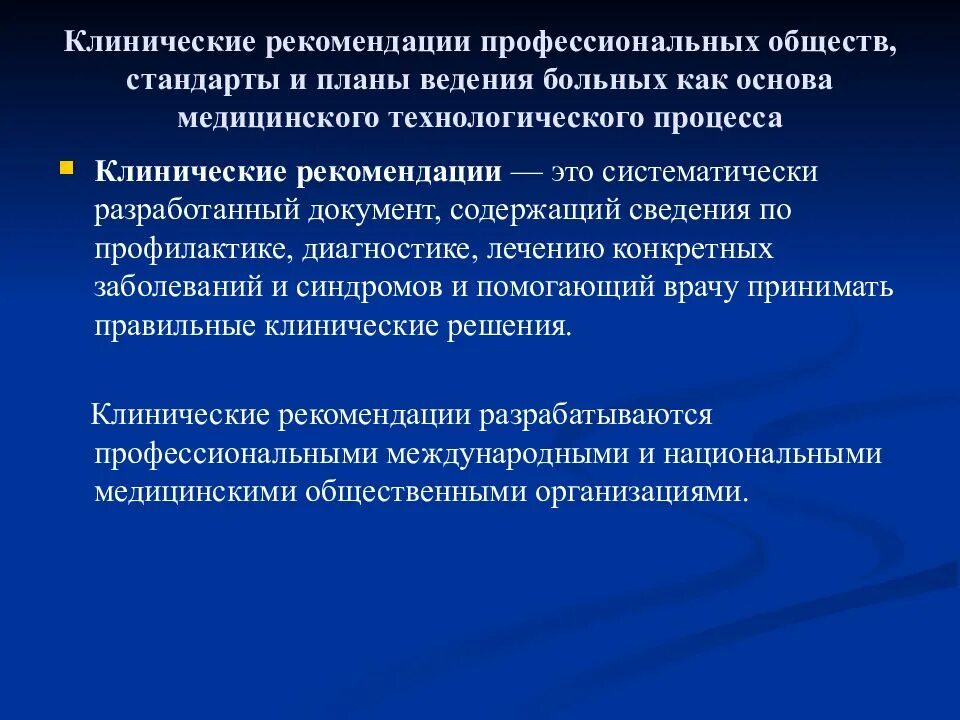 Клинические рекомендации профессиональных обществ, стандарты и планы ведения больных как основа медицинского технологического процесса

Клинические рекомендации — это систематически разработанный документ, содержащий сведения по профилактике, диагностике, лечению конкретных заболеваний и синдромов и помогающий врачу принимать правильные клинические решения.

Клинические рекомендации разрабатываются профессиональными международными и национальными медицинскими общественными организациями.